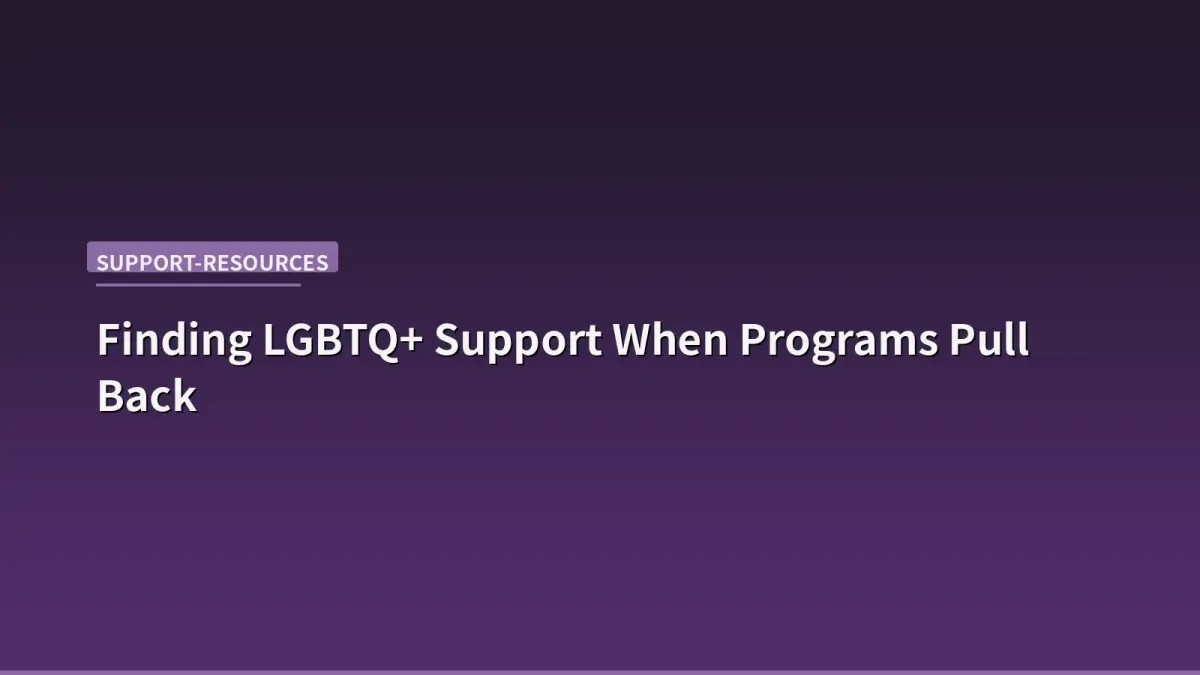 SUPPORT-RESOURCES

Finding LGBTQ+ Support When Programs Pull Back